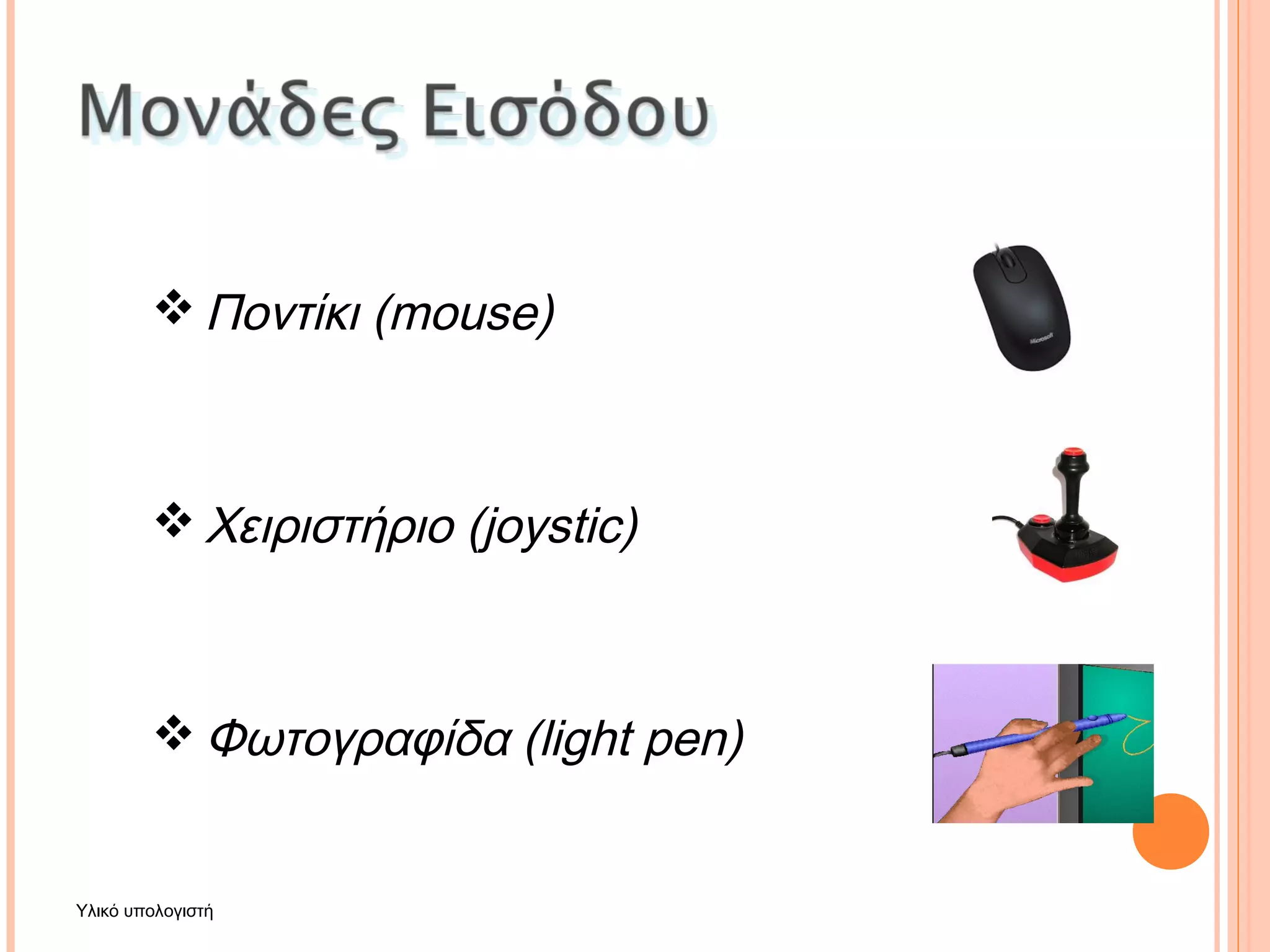 Μονάδες Εισόδου

❖ Ποντίκι (mouse)

Microsoft

❖ Χειριστήριο (joystic)

❖ Φωτογραφίδα (light pen)

Υλικό υπολογιστή